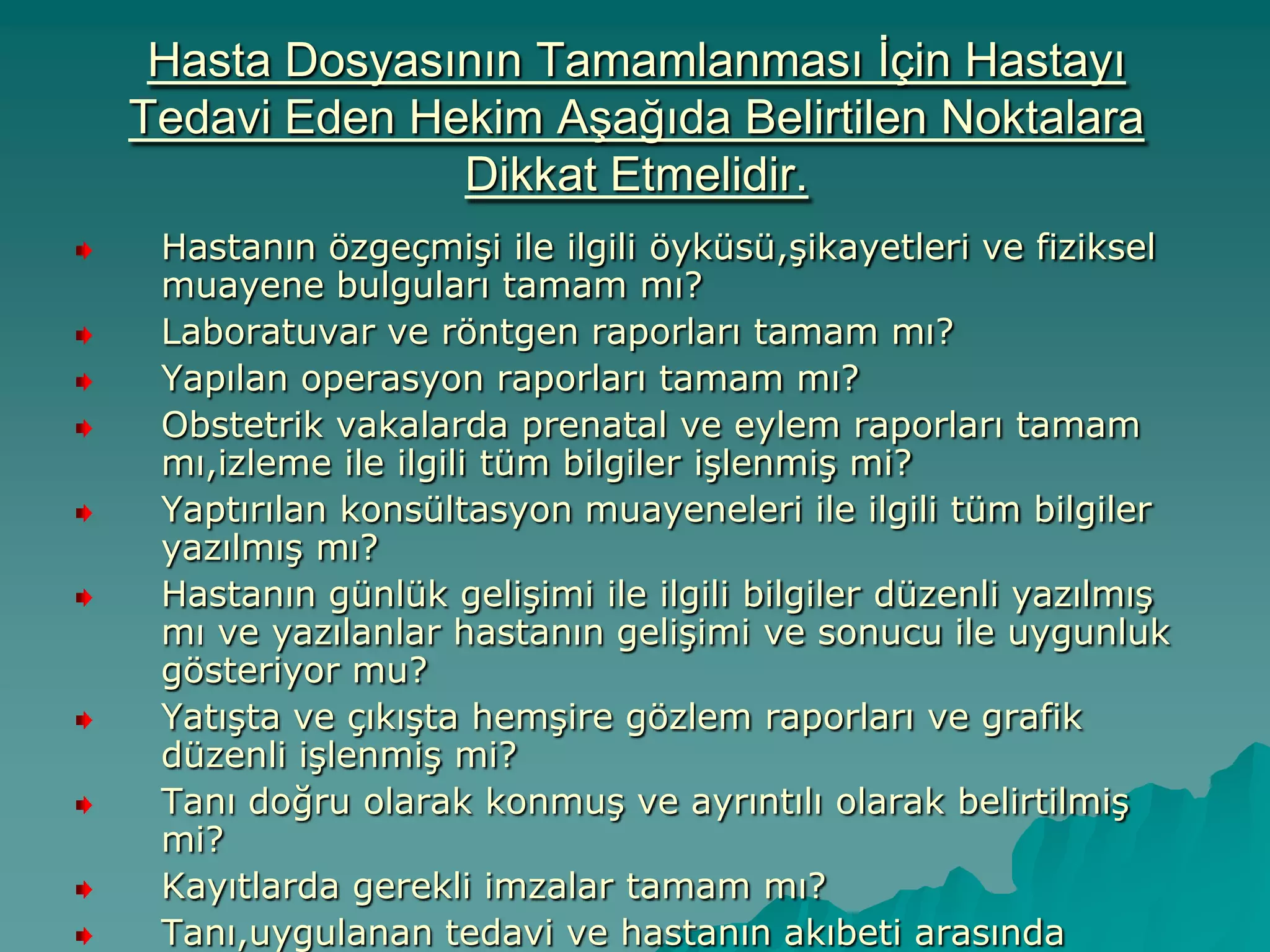 Hasta Dosyasının Tamamlanması İçin Hastayı Tedavi Eden Hekim Aşağıda Belirtilen Noktalara Dikkat Etmelidir.

Hastanın özgeçmişi ile ilgili öyküsü,şikayetleri ve fiziksel muayene bulguları tamam mı?

Laboratuvar ve röntgen raporları tamam mı?

Yapılan operasyon raporları tamam mı?

Obstetrik vakalarda prenatal ve eylem raporları tamam mı,izleme ile ilgili tüm bilgiler işlenmiş mi?

Yaptırılan konsültasyon muayeneleri ile ilgili tüm bilgiler yazılmış mı?

Hastanın günlük gelişimi ile ilgili bilgiler düzenli yazılmış mı ve yazılanlar hastanın gelişimi ve sonucu ile uygunluk gösteriyor mu?

Yatışta ve çıkışta hemşire gözlem raporları ve grafik düzenli işlenmiş mi?

Tanı doğru olarak konmuş ve ayrıntılı olarak belirtilmiş mi?

Kayıtlarda gerekli imzalar tamam mı?

Tanı,uygulanan tedavi ve hastanın akıbeti arasında